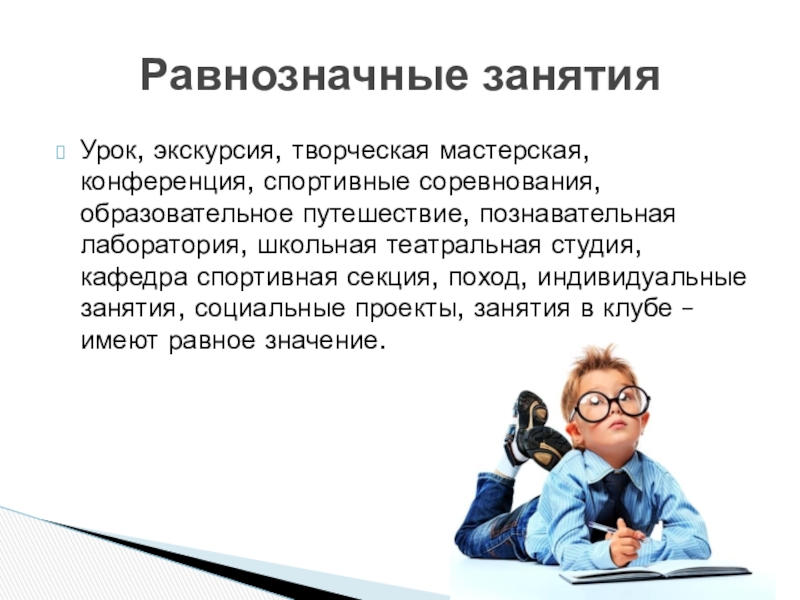 Равнозначные занятия

Урок, экскурсия, творческая мастерская, конференция, спортивные соревнования, образовательное путешествие, познавательная лаборатория, школьная театральная студия, кафедра спортивная секция, поход, индивидуальные занятия, социальные проекты, занятия в клубе – имеют равное значение.